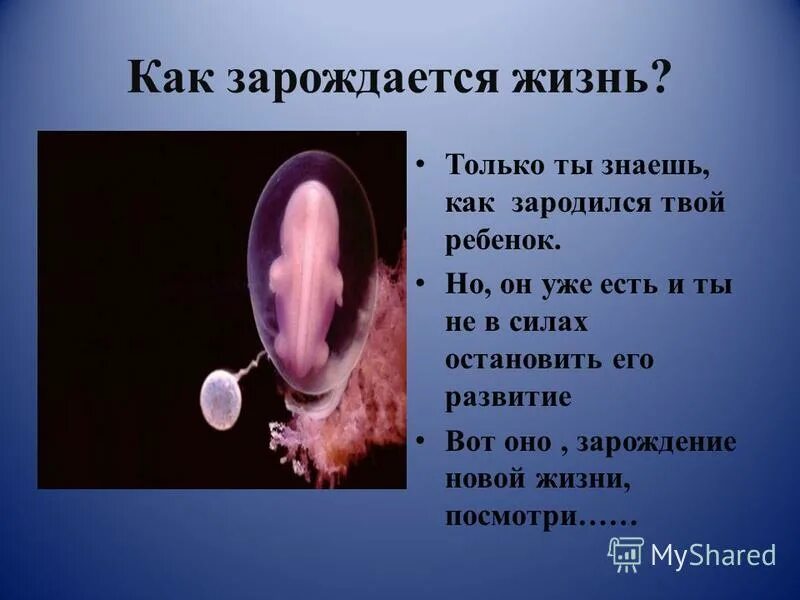 Как зарождается жизнь?

• Только ты знаешь, как  зародился твой ребенок.

• Но, он уже есть и ты не в силах остановить его развитие

• Вот оно , зарождение новой жизни, посмотри……

MyShared